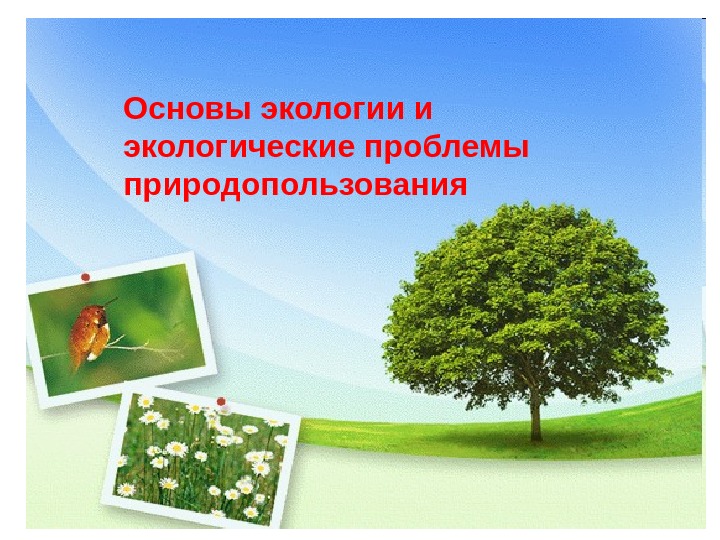 Основы экологии и экологические проблемы природопользования